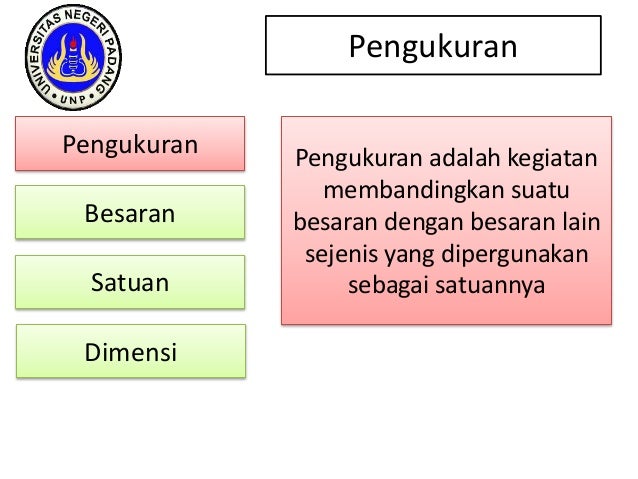 UNIVERSITAS NEGERI PADANG
UNP

Pengukuran

Pengukuran

Besaran

Satuan

Dimensi

Pengukuran adalah kegiatan membandingkan suatu besaran dengan besaran lain sejenis yang dipergunakan sebagai satuannya